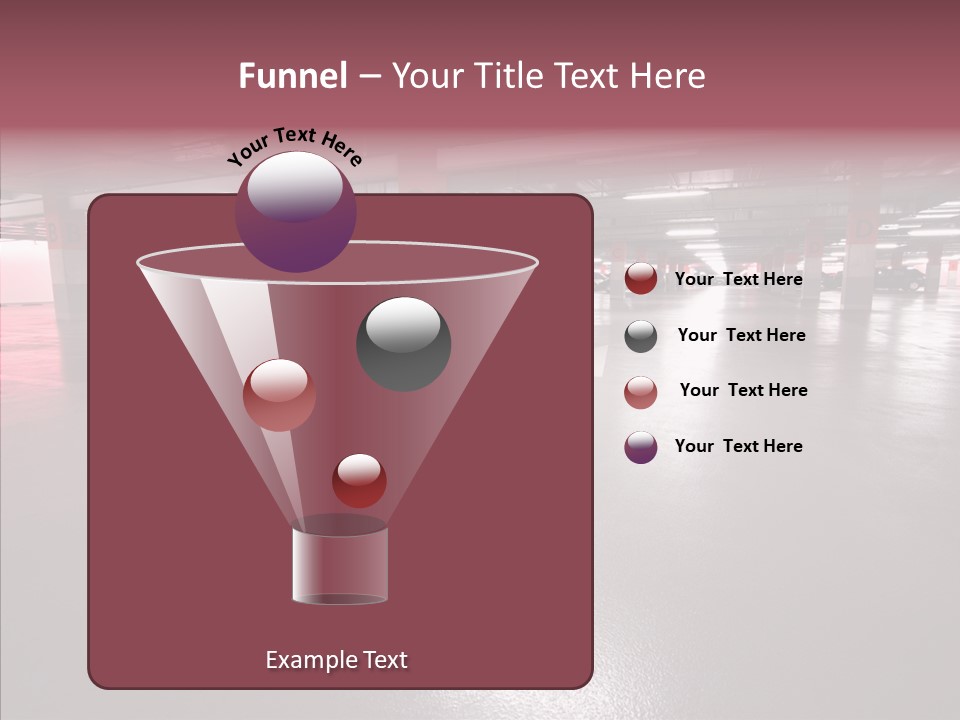 Funnel – Your Title Text Here

Your Text Here

Your Text Here

Your Text Here

Your Text Here

Your Text Here

Example Text